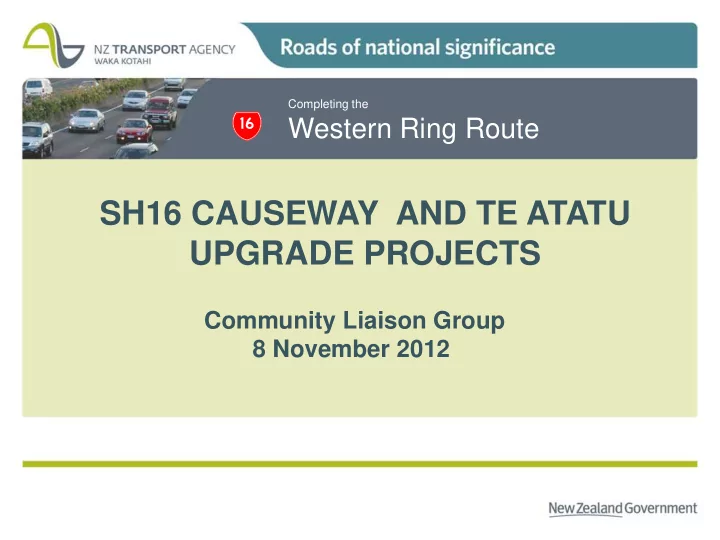 NZ TRANSPORT AGENCY
WAKA KOTAHI

Roads of national significance

16

Completing the
Western Ring Route

SH16 CAUSEWAY AND TE ATATU UPGRADE PROJECTS

Community Liaison Group
8 November 2012

New Zealand Government